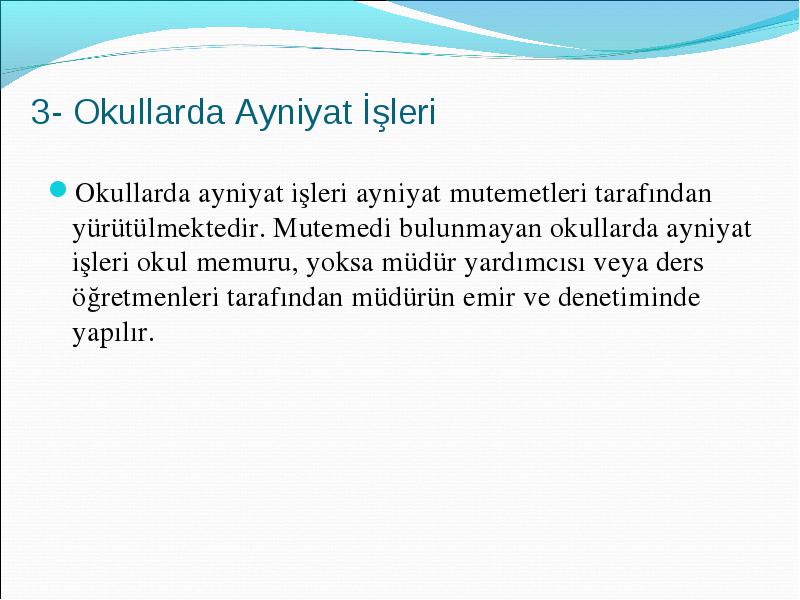 3- Okullarda Ayniyat İşleri

Okullarda ayniyat işleri ayniyat mutemetleri tarafından yürütülmektedir. Mutemedi bulunmayan okullarda ayniyat işleri okul memuru, yoksa müdür yardımcısı veya ders öğretmenleri tarafından müdürün emir ve denetiminde yapılır.